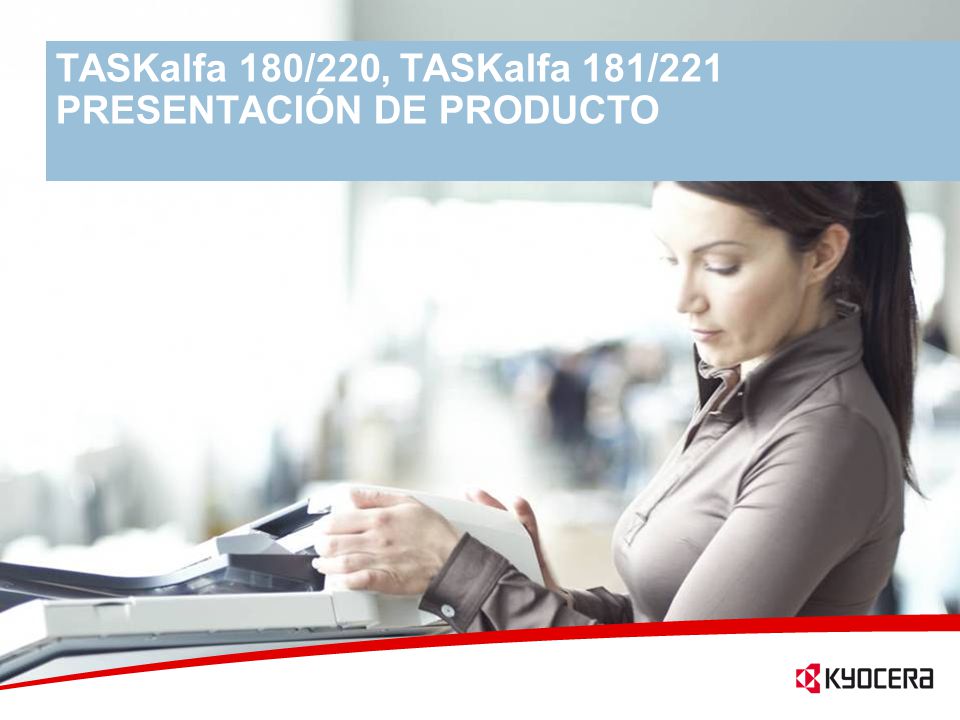 TASKalfa 180/220, TASKalfa 181/221
PRESENTACIÓN DE PRODUCTO

KYOCERA